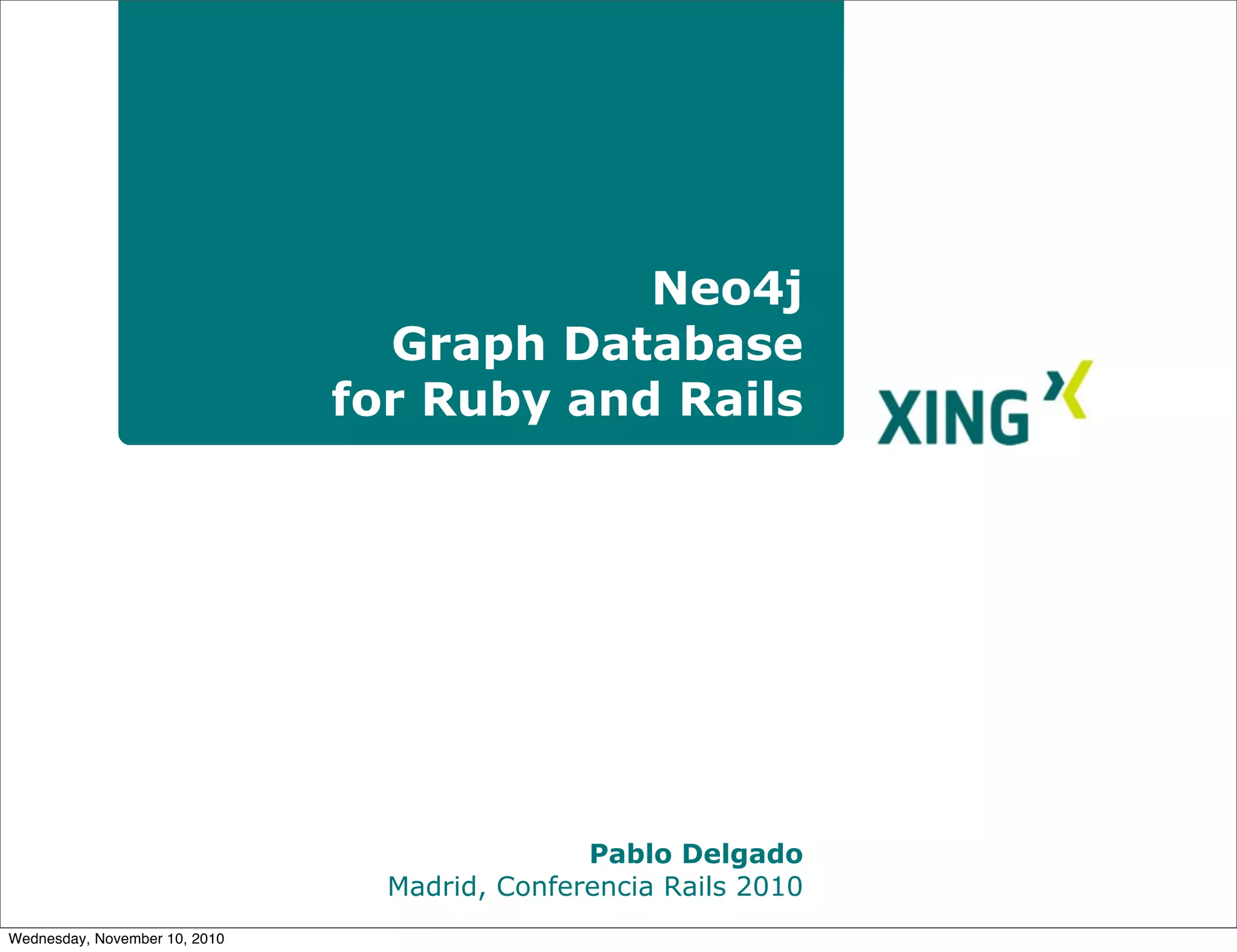 Neo4j
Graph Database
for Ruby and Rails

XING

Pablo Delgado
Madrid, Conferencia Rails 2010

Wednesday, November 10, 2010